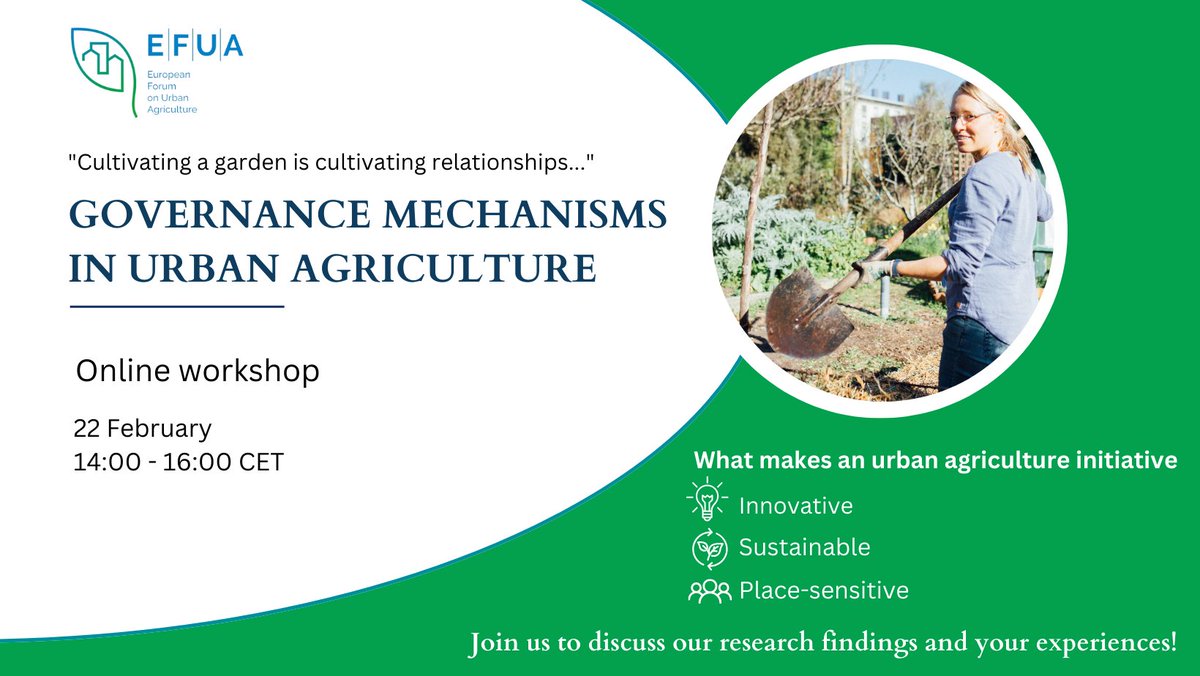 EFUA
European Forum on Urban Agriculture

"Cultivating a garden is cultivating relationships..."

GOVERNANCE MECHANISMS IN URBAN AGRICULTURE

Online workshop

22 February
14:00 - 16:00 CET

What makes an urban agriculture initiative

Innovative

Sustainable

Place-sensitive

Join us to discuss our research findings and your experiences!